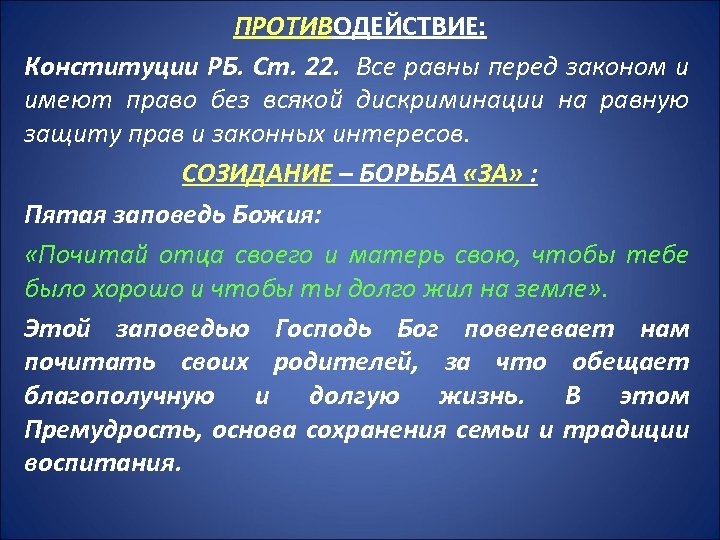 ПРОТИВОДЕЙСТВИЕ:

Конституции РБ. Ст. 22. Все равны перед законом и имеют право без всякой дискриминации на равную защиту прав и законных интересов.

СОЗИДАНИЕ – БОРЬБА «ЗА» :

Пятая заповедь Божия:

«Почитай отца своего и матерь свою, чтобы тебе было хорошо и чтобы ты долго жил на земле».

Этой заповедью Господь Бог повелевает нам почитать своих родителей, за что обещает благополучную и долгую жизнь. В этом Премудрость, основа сохранения семьи и традиции воспитания.